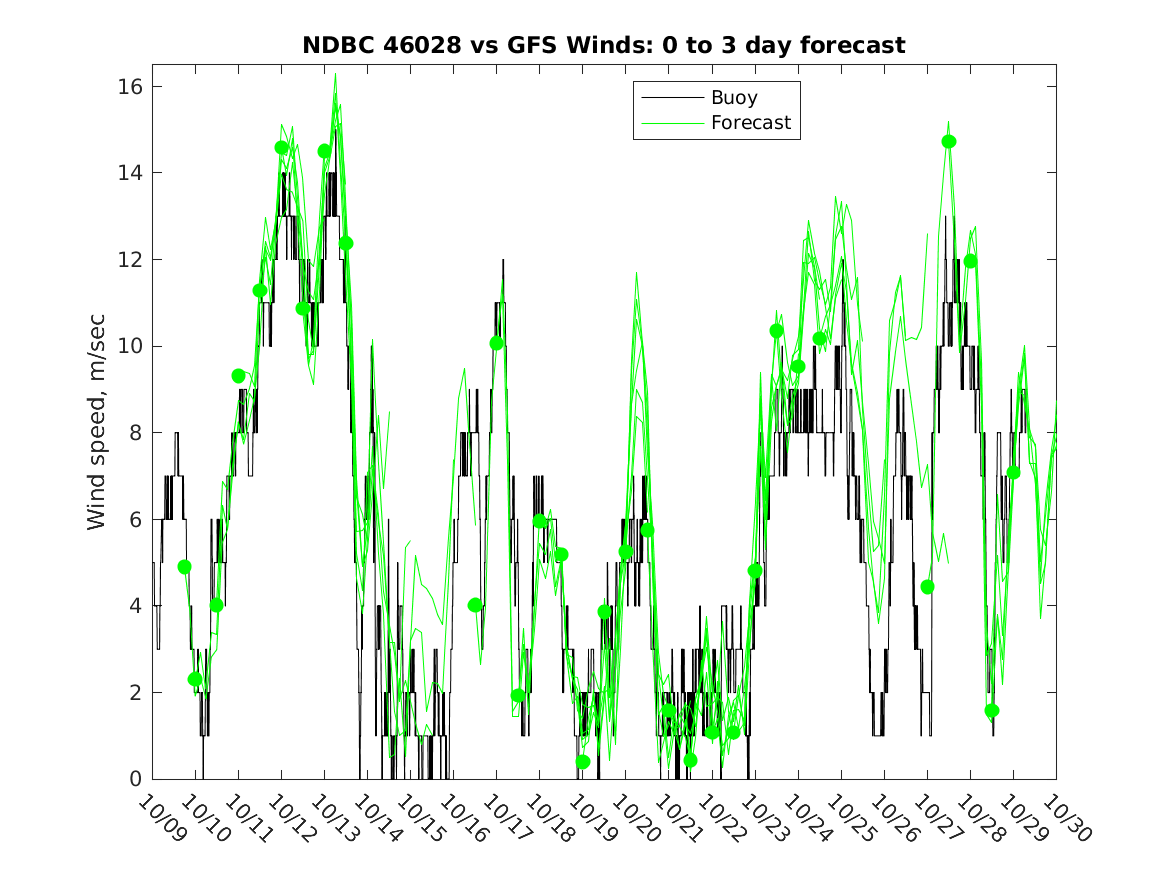 NDBC 46028 vs GFS Winds: 0 to 3 day forecast

Buoy
Forecast

Wind speed, m/sec

16
14
12
10
8
6
4
2
0

10/09
10/10
10/11
10/12
10/13
10/14
10/15
10/16
10/17
10/18
10/19
10/20
10/21
10/22
10/23
10/24
10/25
10/26
10/27
10/28
10/29
10/30